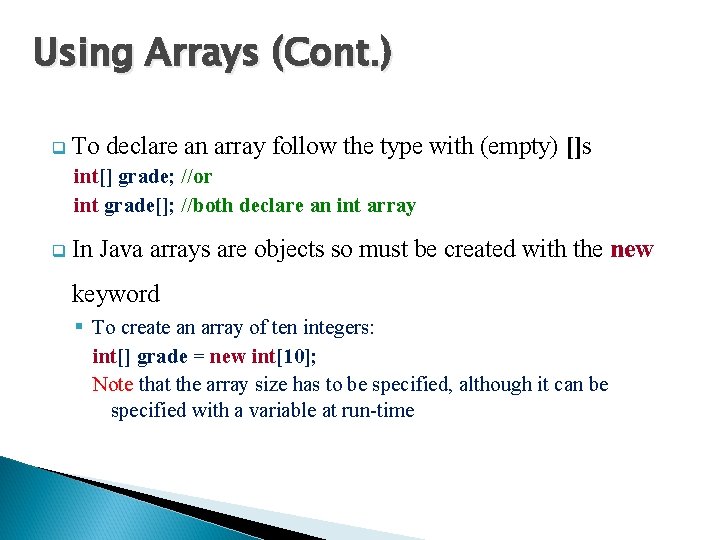 Using Arrays (Cont.)

To declare an array follow the type with (empty) []s

int[] grade; //or

int grade[]; //both declare an int array

In Java arrays are objects so must be created with the new keyword

To create an array of ten integers:

int[] grade = new int[10];

Note that the array size has to be specified, although it can be specified with a variable at run-time